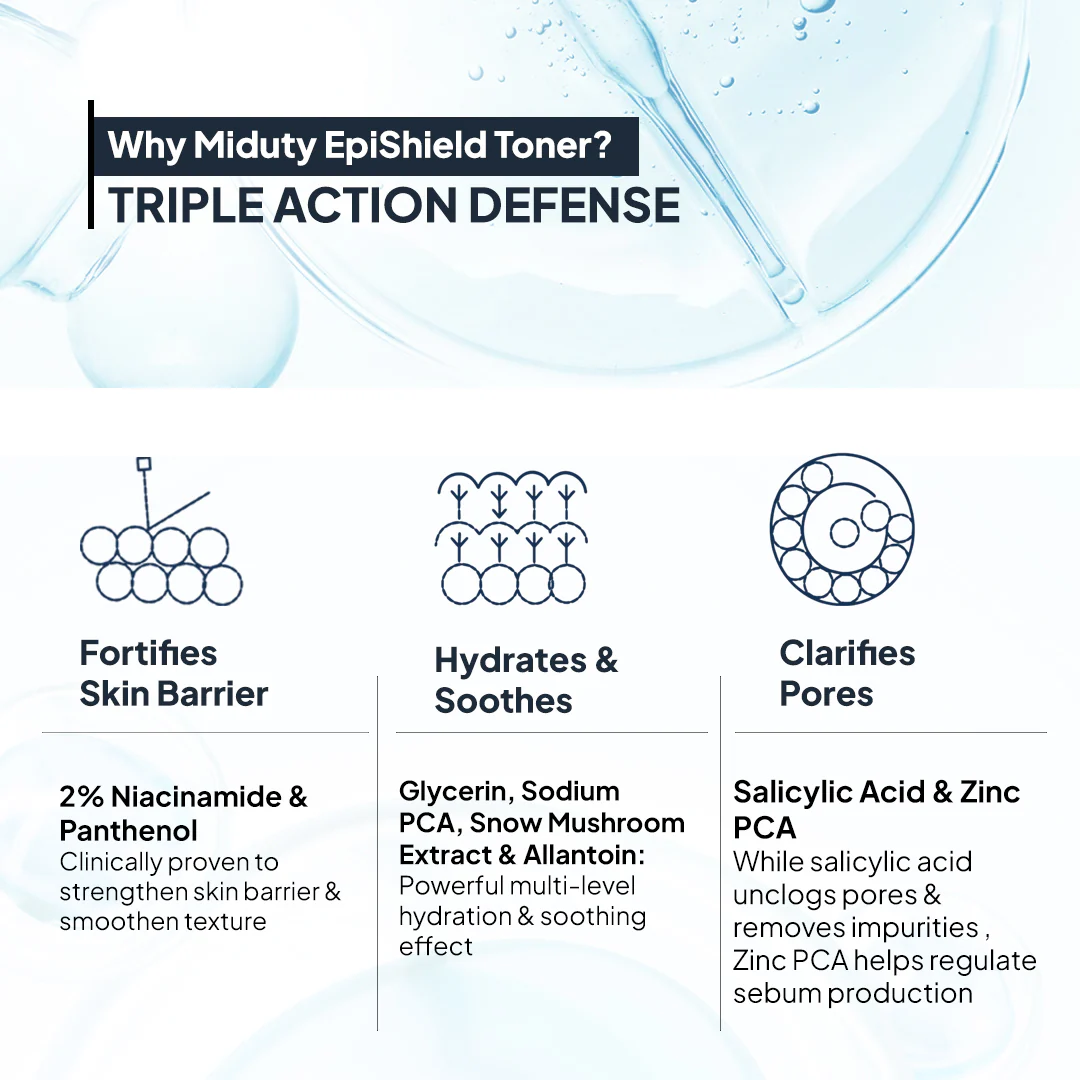 Why Miduty EpiShield Toner?
TRIPLE ACTION DEFENSE

Fortifies Skin Barrier

2% Niacinamide & Panthenol
Clinically proven to strengthen skin barrier & smoothen texture

Hydrates & Soothes

Glycerin, Sodium PCA, Snow Mushroom Extract & Allantoin:
Powerful multi-level hydration & soothing effect

Clarifies Pores

Salicylic Acid & Zinc PCA
While salicylic acid unclogs pores & removes impurities , Zinc PCA helps regulate sebum production